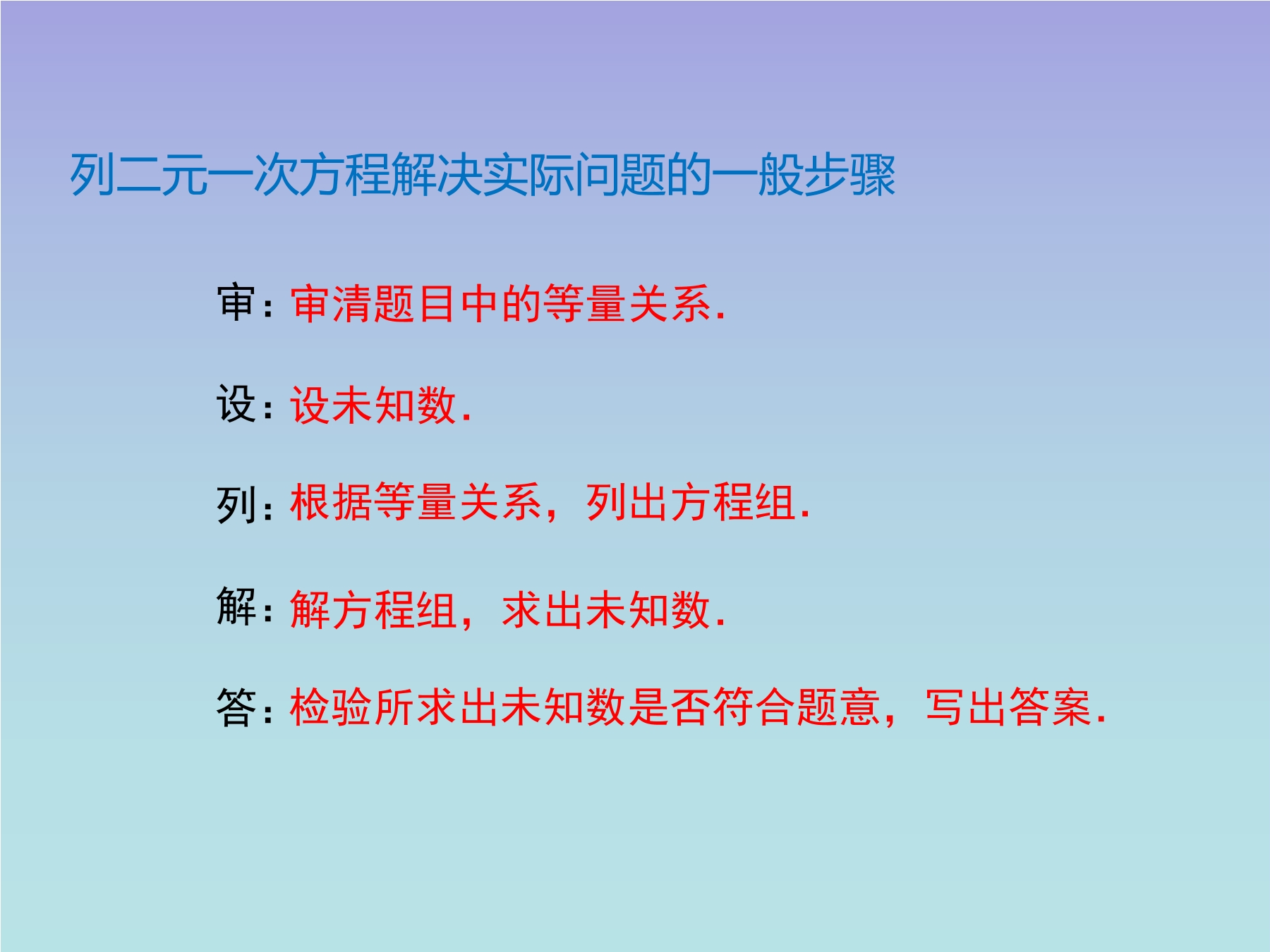 列二元一次方程解决实际问题的一般步骤

审：审清题目中的等量关系.

设：设未知数.

列：根据等量关系，列出方程组.

解：解方程组，求出未知数.

答：检验所求出未知数是否符合题意，写出答案.